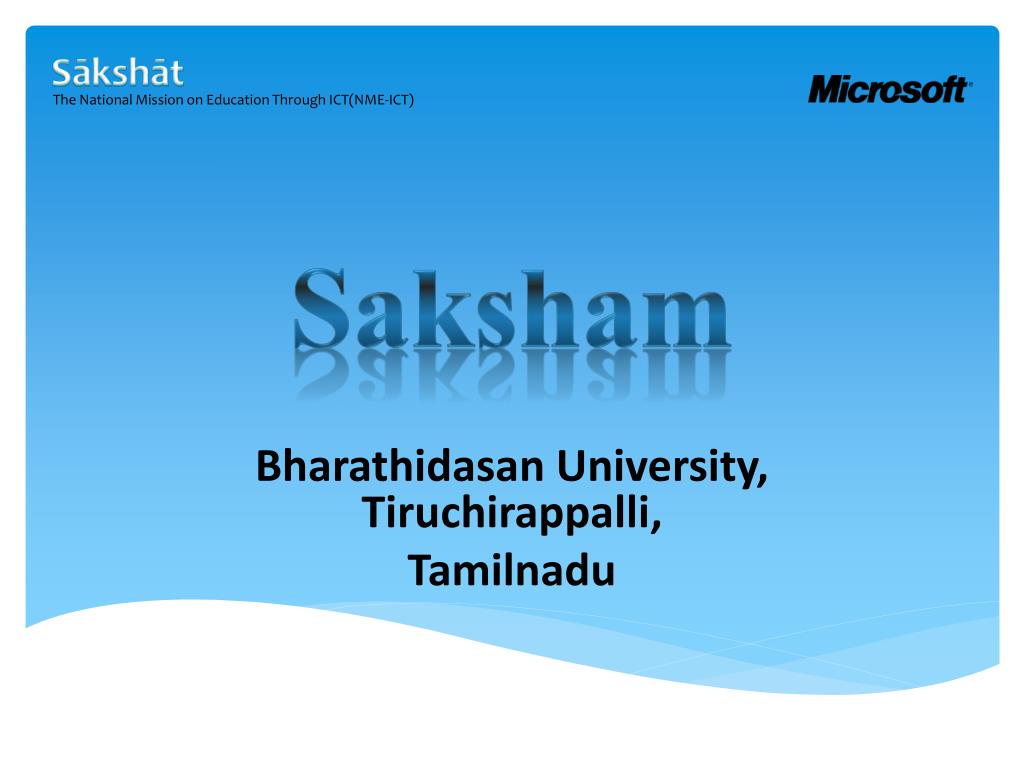 Sākshāt
The National Mission on Education Through ICT(NME-ICT)

Microsoft

Saksham

Bharathidasan University, Tiruchirappalli, Tamilnadu